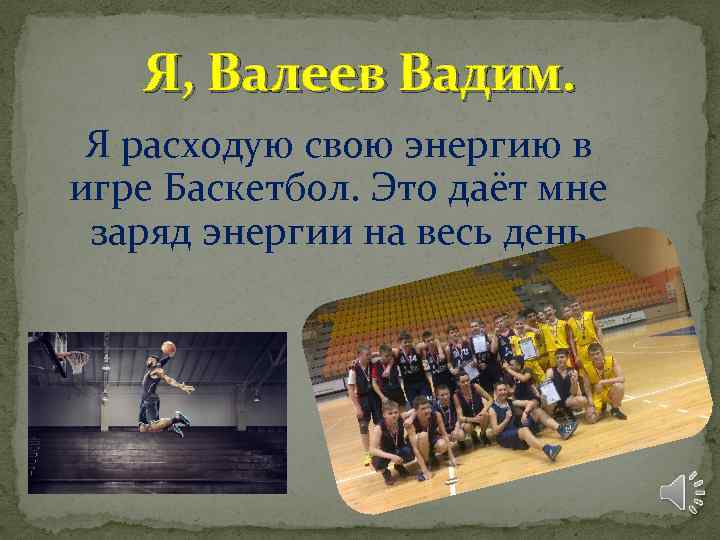 Я, Валеев Вадим.

Я расходую свою энергию в игре Баскетбол. Это даёт мне заряд энергии на весь день